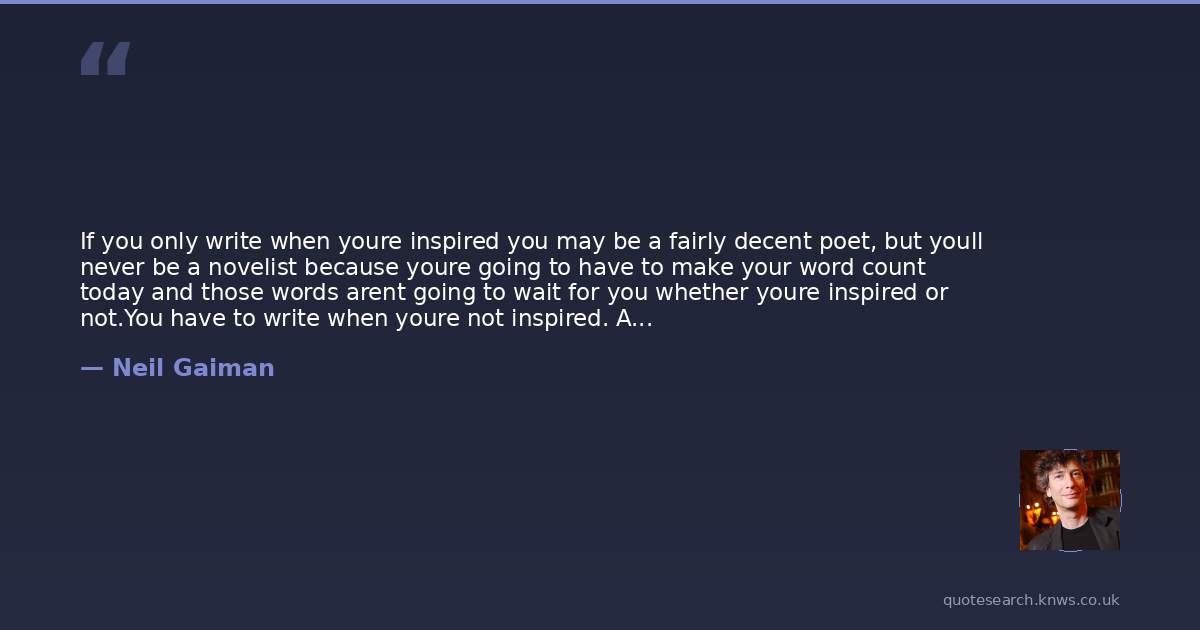 “

If you only write when youre inspired you may be a fairly decent poet, but youll never be a novelist because youre going to have to make your word count today and those words arent going to wait for you whether youre inspired or not.You have to write when youre not inspired. A...

— Neil Gaiman

quotesearch.knws.co.uk